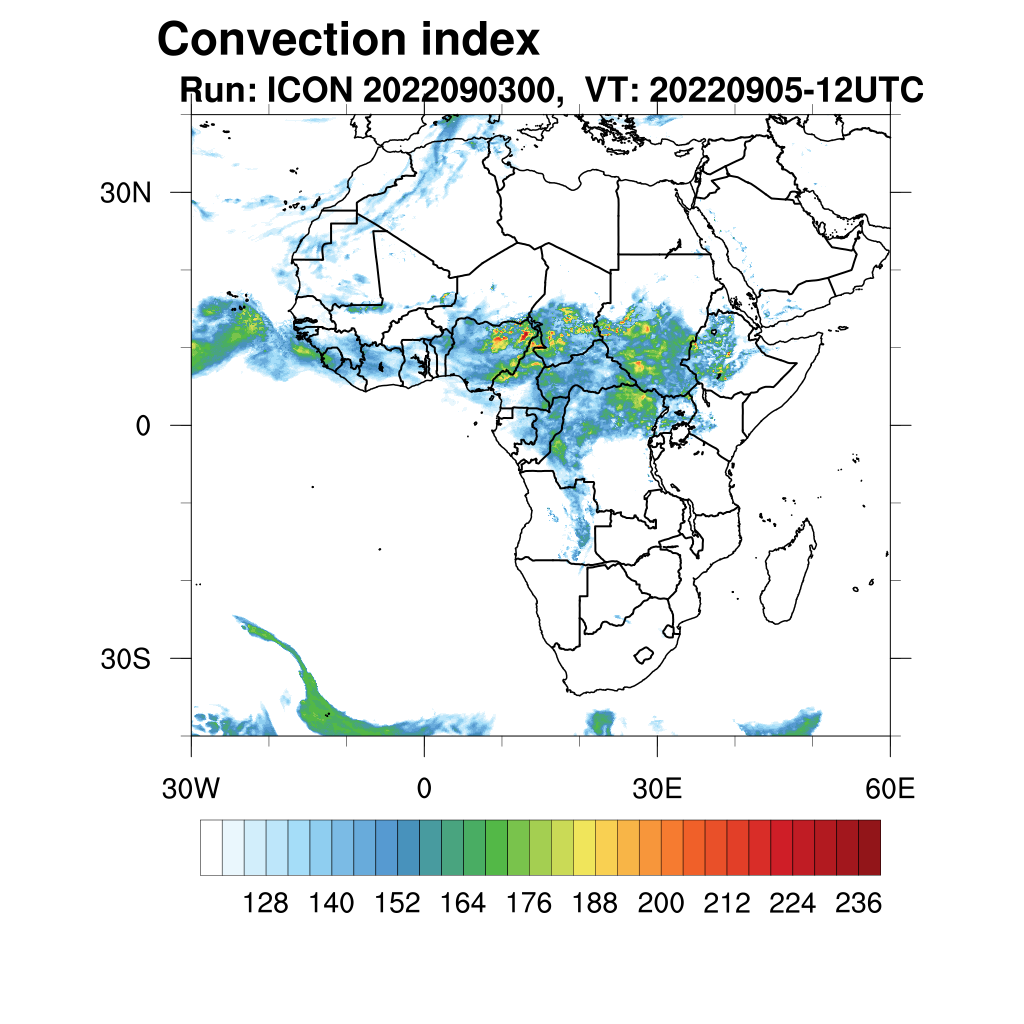 Convection index
Run: ICON 2022090300, VT: 20220905-12UTC

30N
0
30S

30W
0
30E
60E

128 140 152 164 176 188 200 212 224 236